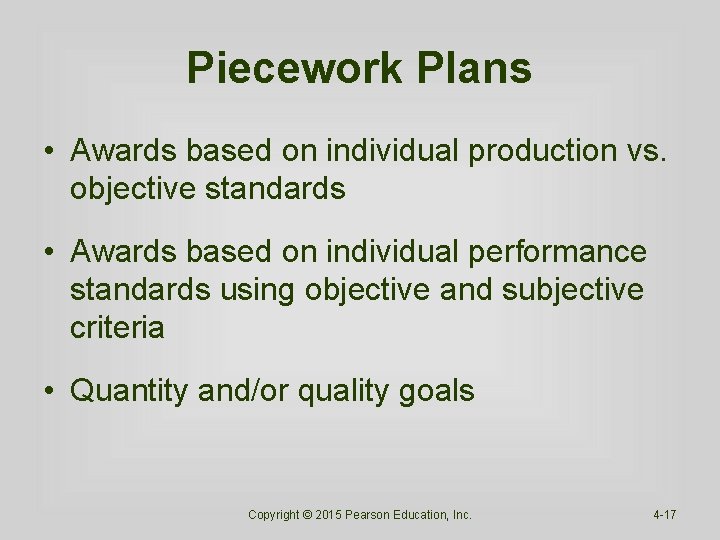 Piecework Plans

• Awards based on individual production vs. objective standards

• Awards based on individual performance standards using objective and subjective criteria

• Quantity and/or quality goals

Copyright © 2015 Pearson Education, Inc.

4-17